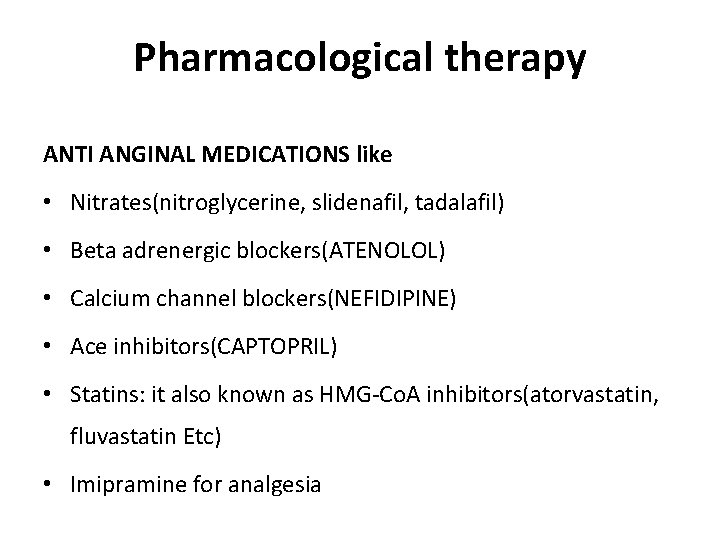 Pharmacological therapy

ANTI ANGINAL MEDICATIONS like

• Nitrates(nitroglycerine, slidenafil, tadalafil)

• Beta adrenergic blockers(ATENOLOL)

• Calcium channel blockers(NEFIDIPINE)

• Ace inhibitors(CAPTOPRIL)

• Statins: it also known as HMG-CoA inhibitors(atorvastatin, fluvastatin Etc)

• Imipramine for analgesia